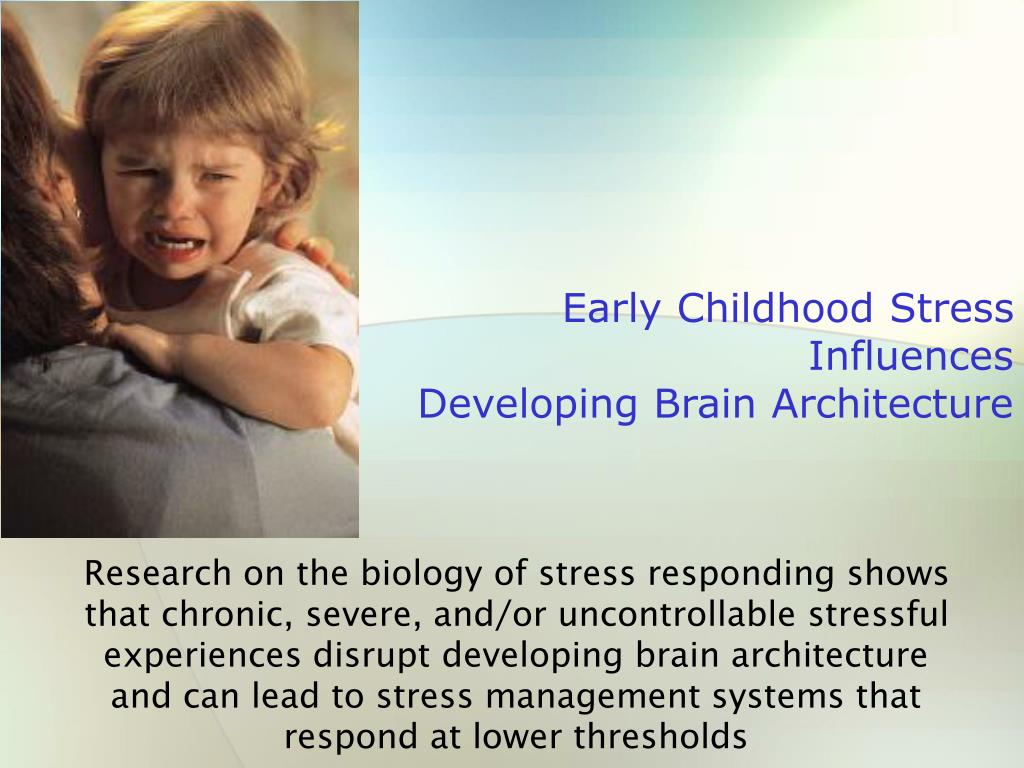 Early Childhood Stress Influences Developing Brain Architecture

Research on the biology of stress responding shows that chronic, severe, and/or uncontrollable stressful experiences disrupt developing brain architecture and can lead to stress management systems that respond at lower thresholds